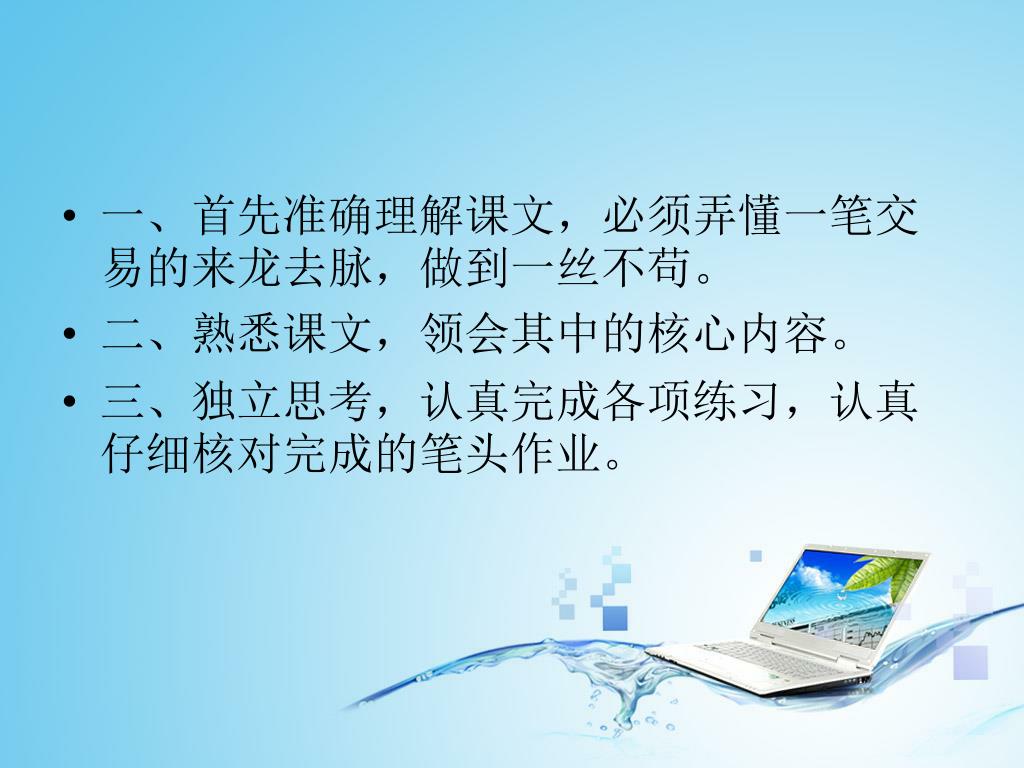 • 一、首先准确理解课文，必须弄懂一笔交易的来龙去脉，做到一丝不苟。
• 二、熟悉课文，领会其中的核心内容。
• 三、独立思考，认真完成各项练习，认真仔细核对完成的笔头作业。